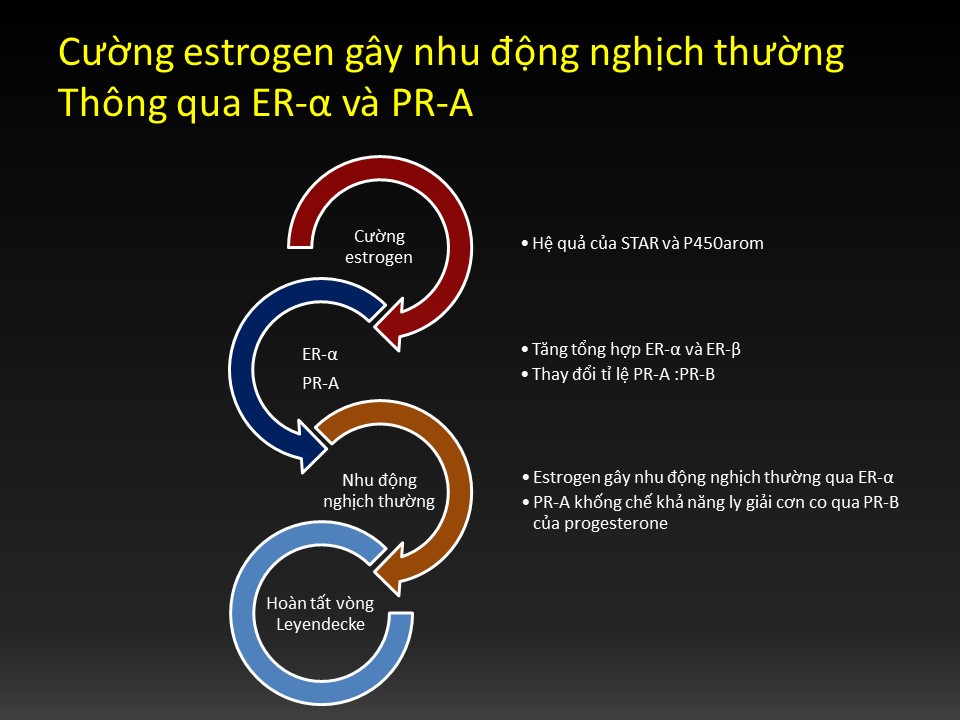 Cường estrogen gây nhu động nghịch thường
Thông qua ER-α và PR-A

Cường estrogen

• Hệ quả của STAR và P450arom

ER-α
PR-A

• Tăng tổng hợp ER-α và ER-β
• Thay đổi tỉ lệ PR-A :PR-B

Nhu động nghịch thường

• Estrogen gây nhu động nghịch thường qua ER-α
• PR-A khống chế khả năng ly giải cơn co qua PR-B của progesterone

Hoàn tất vòng Leyendecke